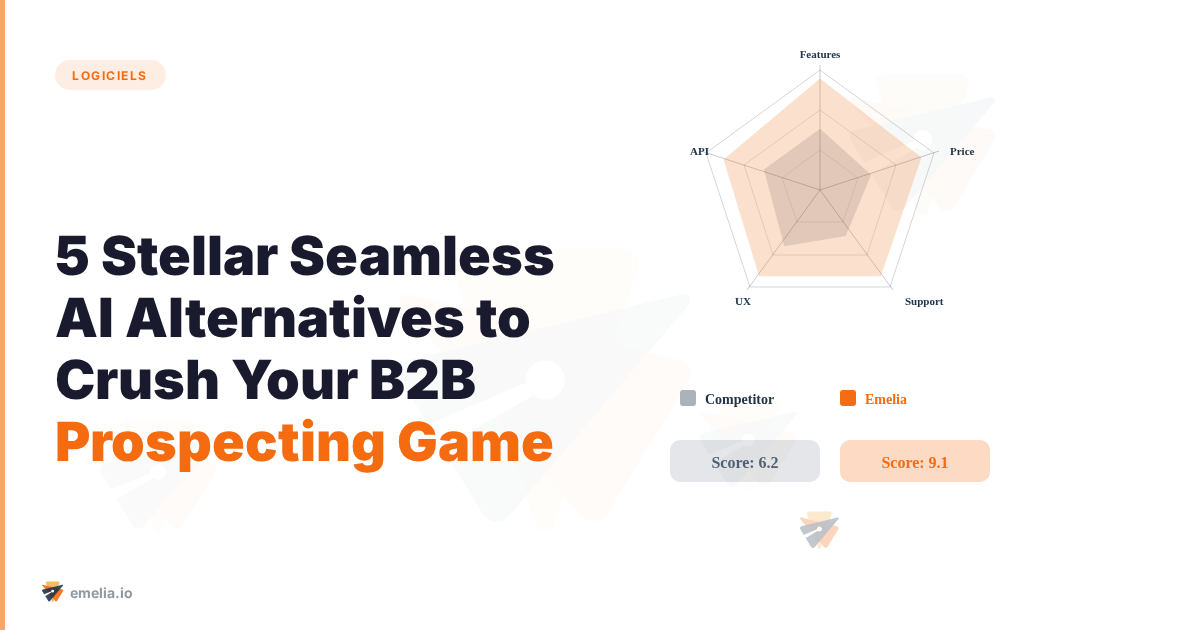 LOGICIELS

5 Stellar Seamless AI Alternatives to Crush Your B2B Prospecting Game

Features
Price
Support
UX
API

Competitor
Emelia

Score: 6.2
Score: 9.1

emelia.io